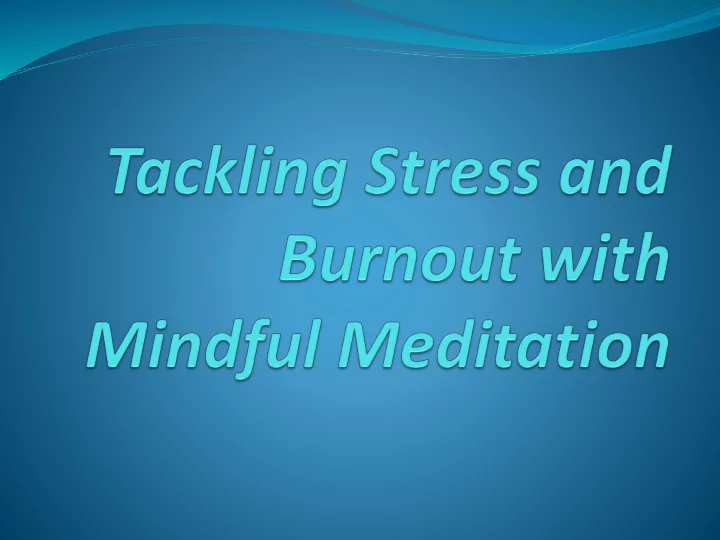 Tackling Stress and Burnout with Mindful Meditation